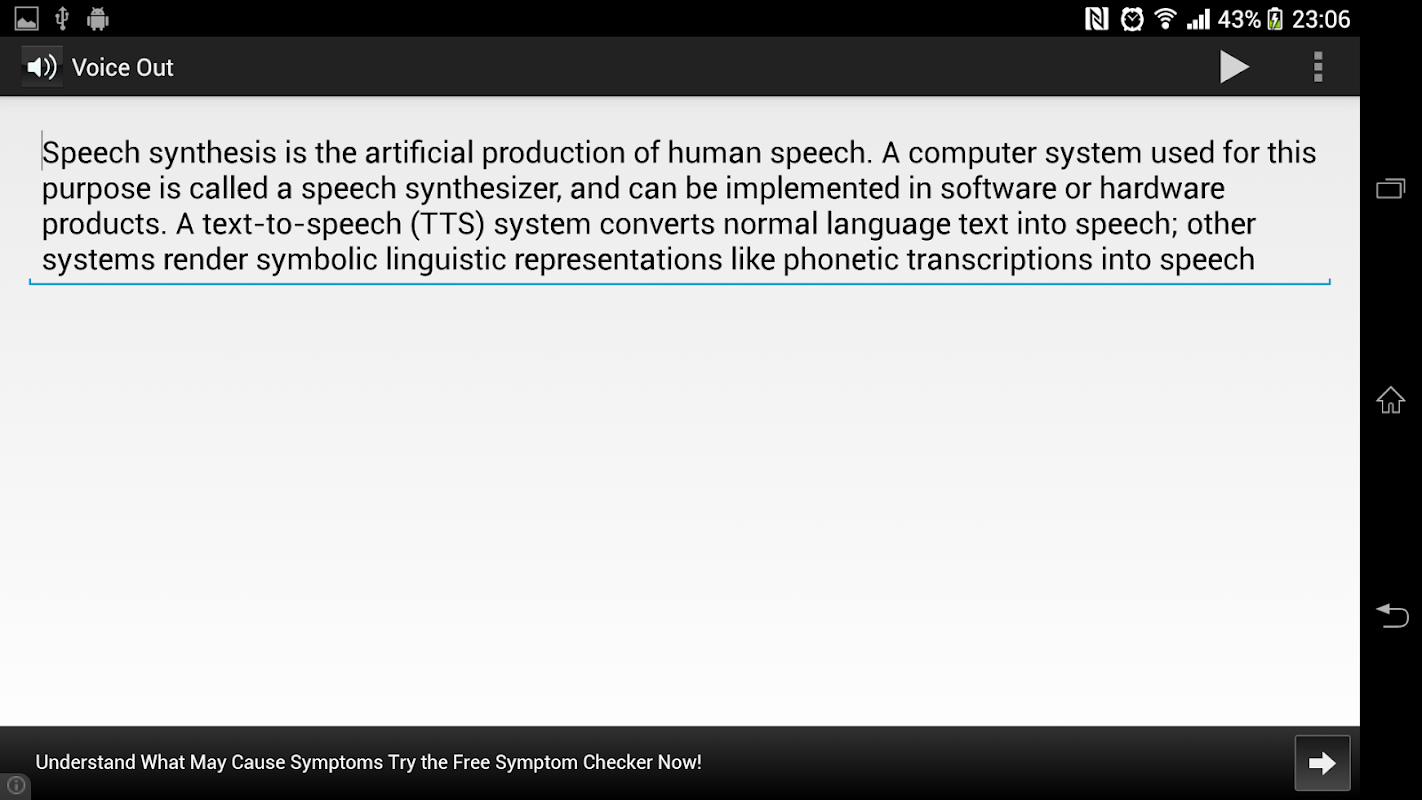 43% 23:06

Voice Out

Speech synthesis is the artificial production of human speech. A computer system used for this purpose is called a speech synthesizer, and can be implemented in software or hardware products. A text-to-speech (TTS) system converts normal language text into speech; other systems render symbolic linguistic representations like phonetic transcriptions into speech

Understand What May Cause Symptoms Try the Free Symptom Checker Now!